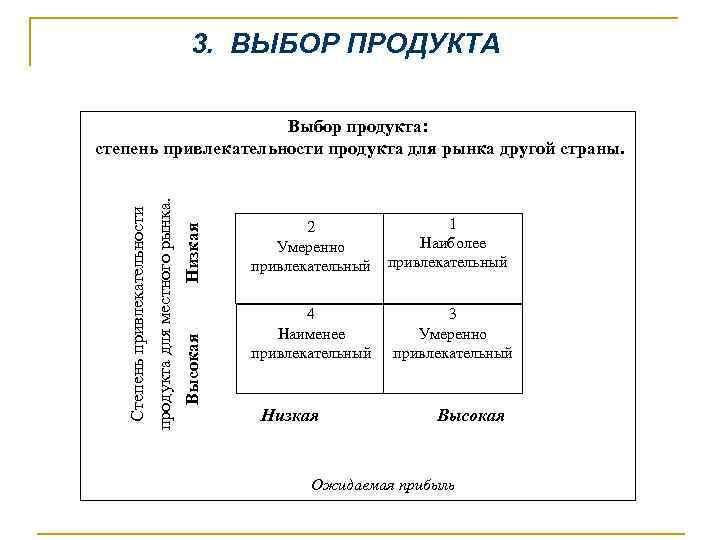 3. ВЫБОР ПРОДУКТА

Выбор продукта:
степень привлекательности продукта для рынка другой страны.

Степень привлекательности продукта для местного рынка.

Низкая

Высокая

| 2 Умеренно привлекательный | 1 Наиболее привлекательный |
|---|---|
| 4 Наименее привлекательный | 3 Умеренно привлекательный |

Низкая Высокая

Ожидаемая прибыль